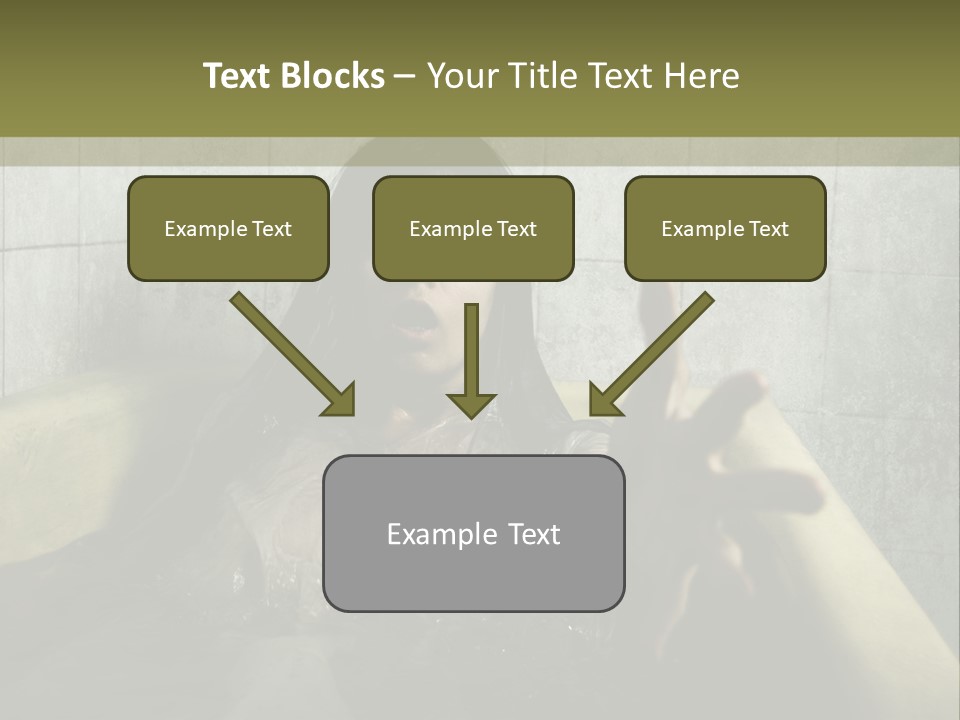 Text Blocks – Your Title Text Here

Example Text

Example Text

Example Text

Example Text